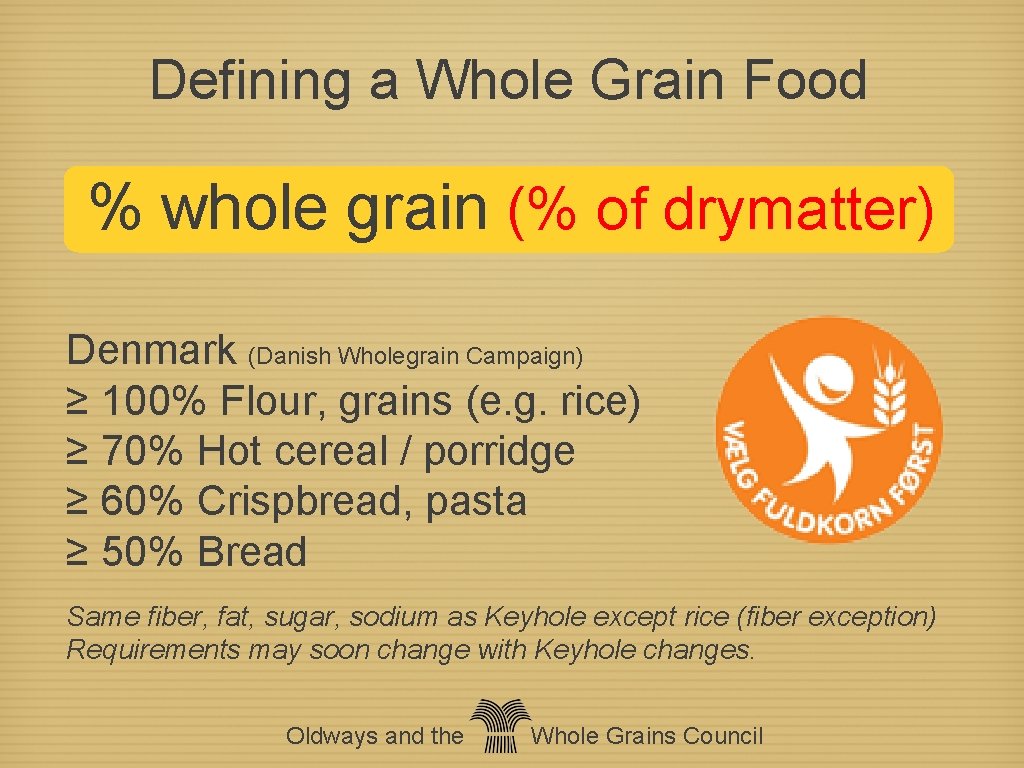 Defining a Whole Grain Food

% whole grain (% of drymatter)

Denmark (Danish Wholegrain Campaign)
≥ 100% Flour, grains (e.g. rice)
≥ 70% Hot cereal / porridge
≥ 60% Crispbread, pasta
≥ 50% Bread

VÆLG FULDKORN FØRST

Same fiber, fat, sugar, sodium as Keyhole except rice (fiber exception)
Requirements may soon change with Keyhole changes.

Oldways and the Whole Grains Council